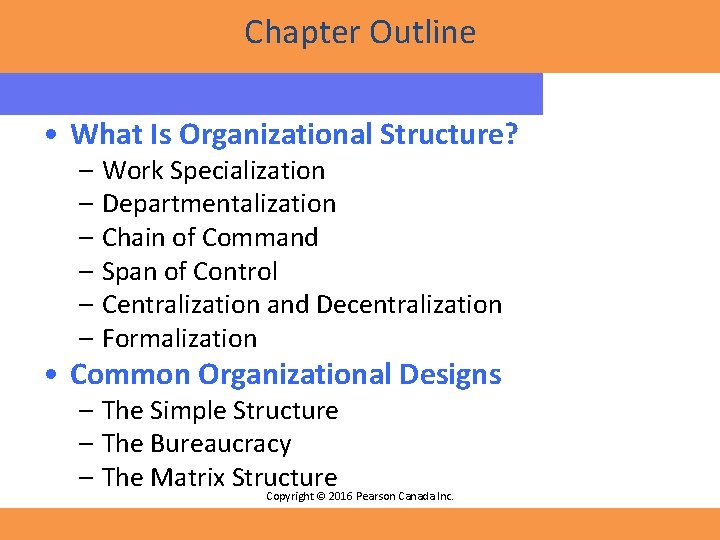 Chapter Outline

• What Is Organizational Structure?
– Work Specialization
– Departmentalization
– Chain of Command
– Span of Control
– Centralization and Decentralization
– Formalization

• Common Organizational Designs
– The Simple Structure
– The Bureaucracy
– The Matrix Structure

Copyright © 2016 Pearson Canada Inc.